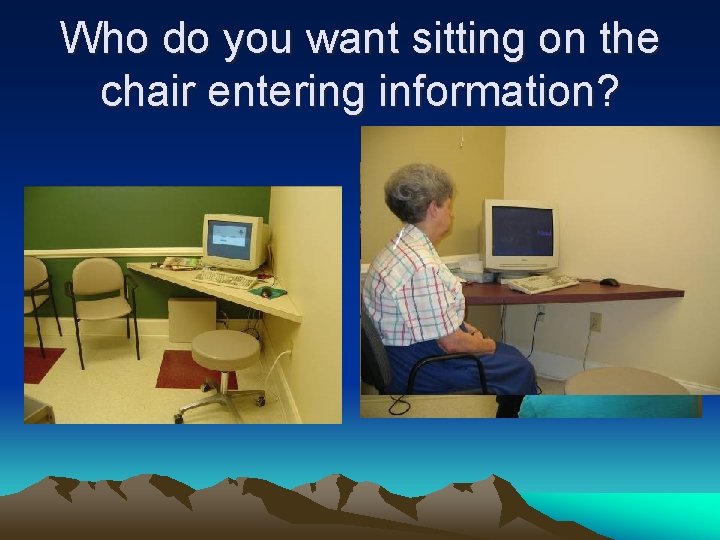 Who do you want sitting on the chair entering information?